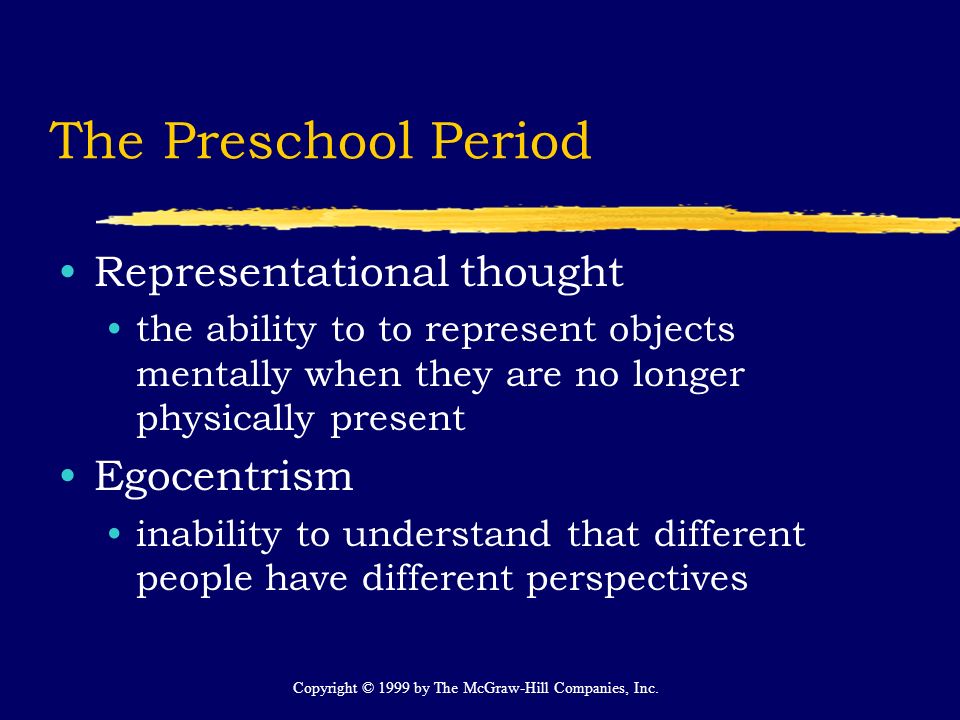 The Preschool Period

• Representational thought
  • the ability to to represent objects mentally when they are no longer physically present
• Egocentrism
  • inability to understand that different people have different perspectives

Copyright © 1999 by The McGraw-Hill Companies, Inc.